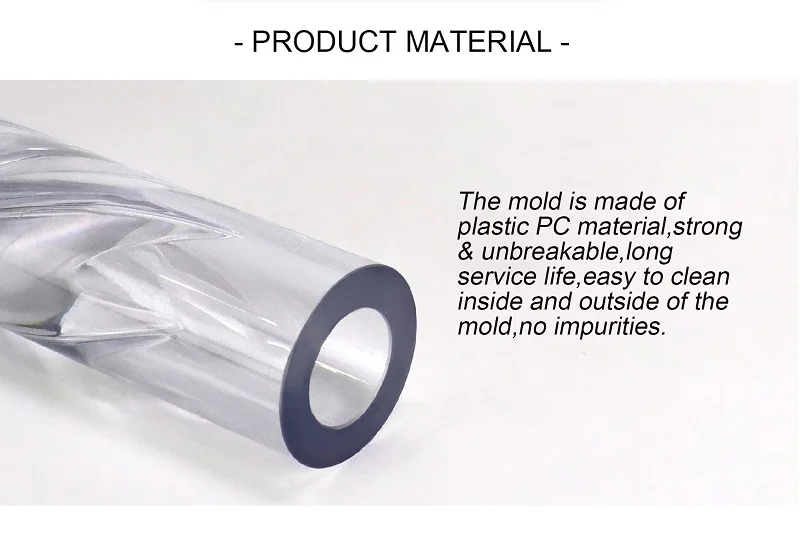 - PRODUCT MATERIAL -

The mold is made of plastic PC material,strong & unbreakable,long service life,easy to clean inside and outside of the mold,no impurities.